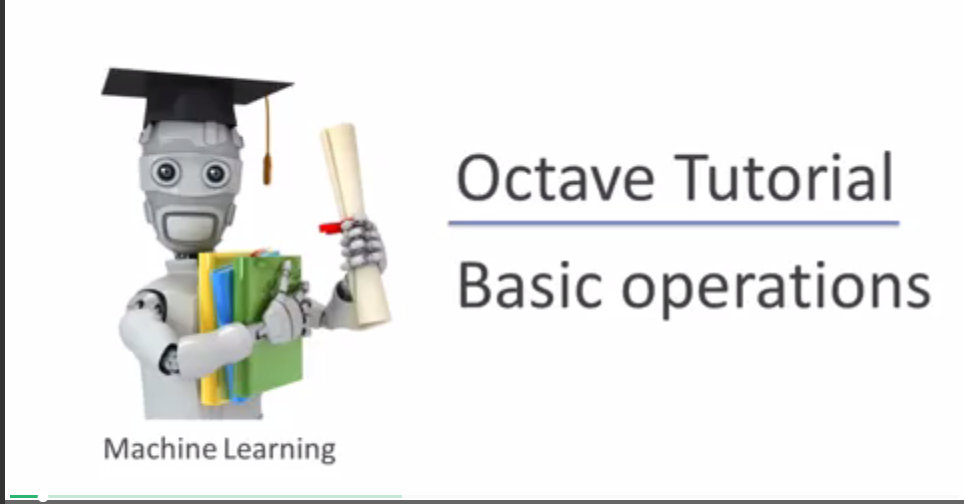 Octave Tutorial

Basic operations

Machine Learning